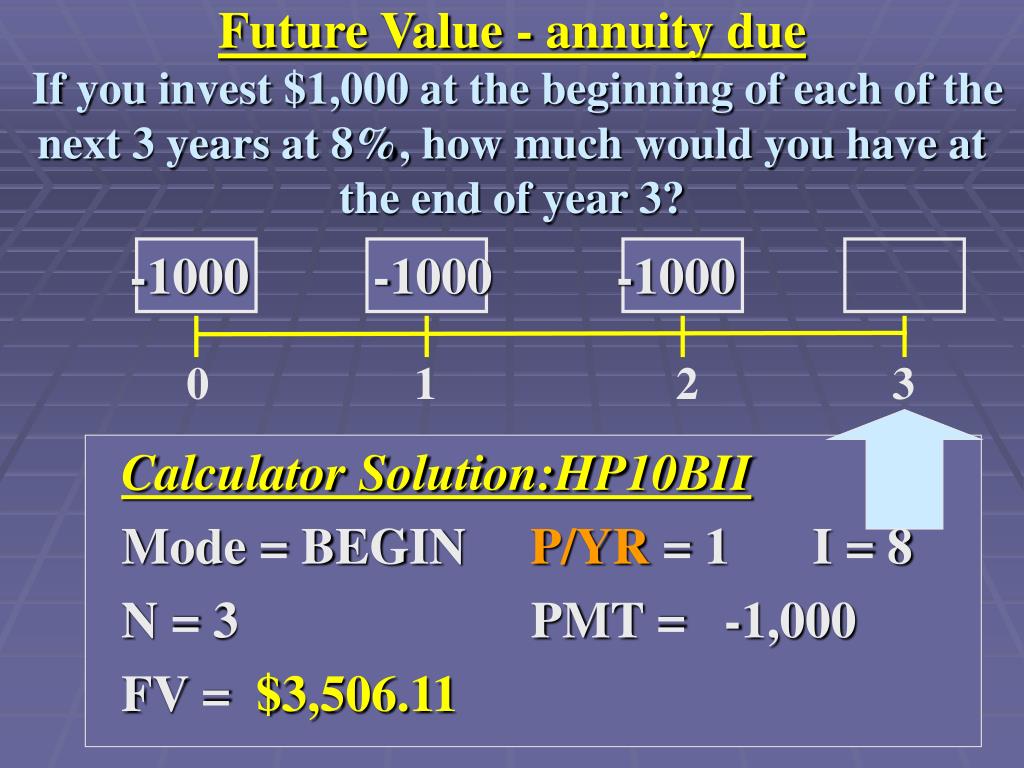 Future Value - annuity due

If you invest \$1,000 at the beginning of each of the next 3 years at 8%, how much would you have at the end of year 3?

-1000 -1000 -1000

0 1 2 3

Calculator Solution:HP10BII

Mode = BEGIN P/YR = 1 I = 8

N = 3 PMT = -1,000

FV = \$3,506.11